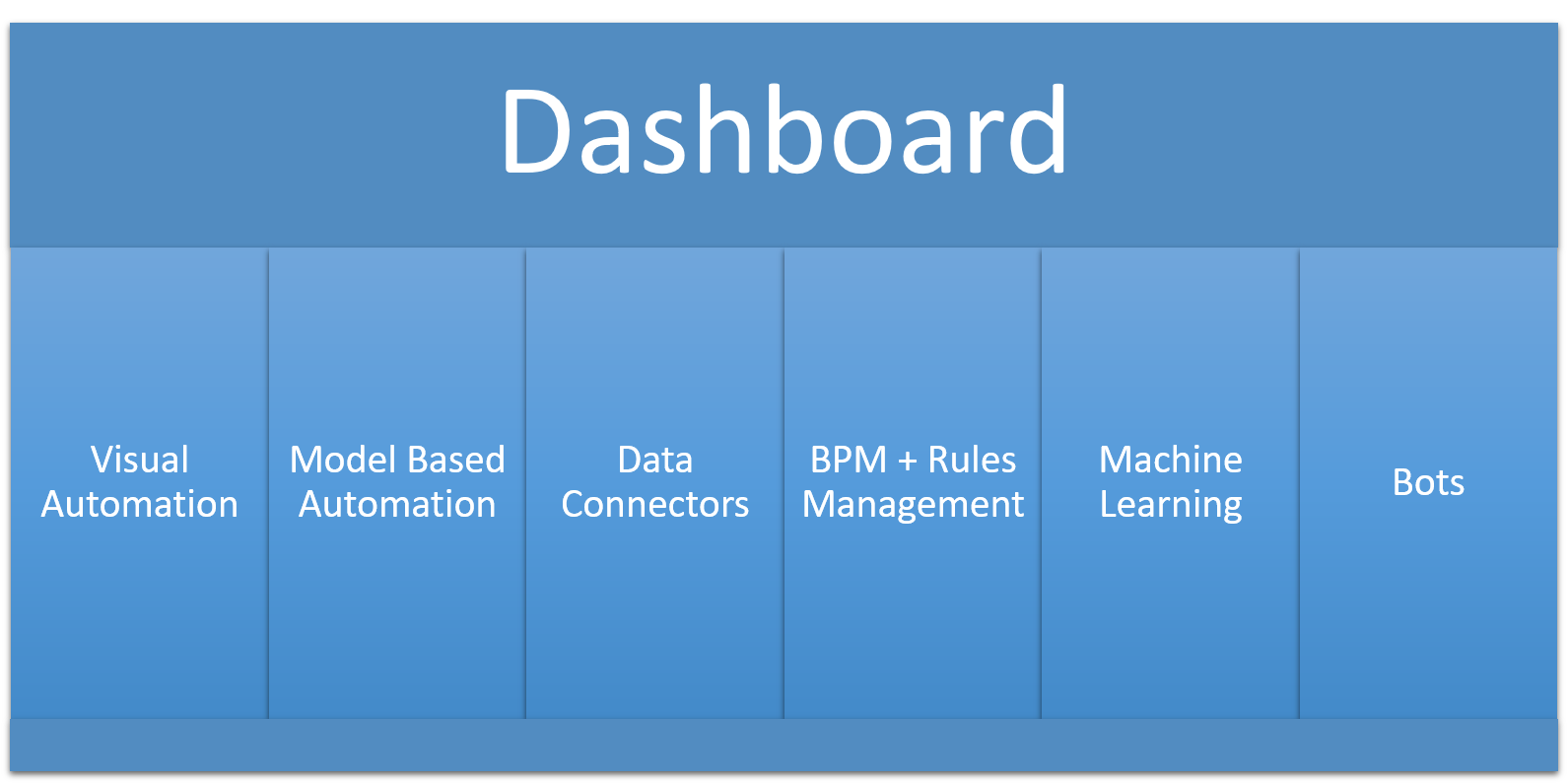 Dashboard

Visual Automation

Model Based Automation

Data Connectors

BPM + Rules Management

Machine Learning

Bots